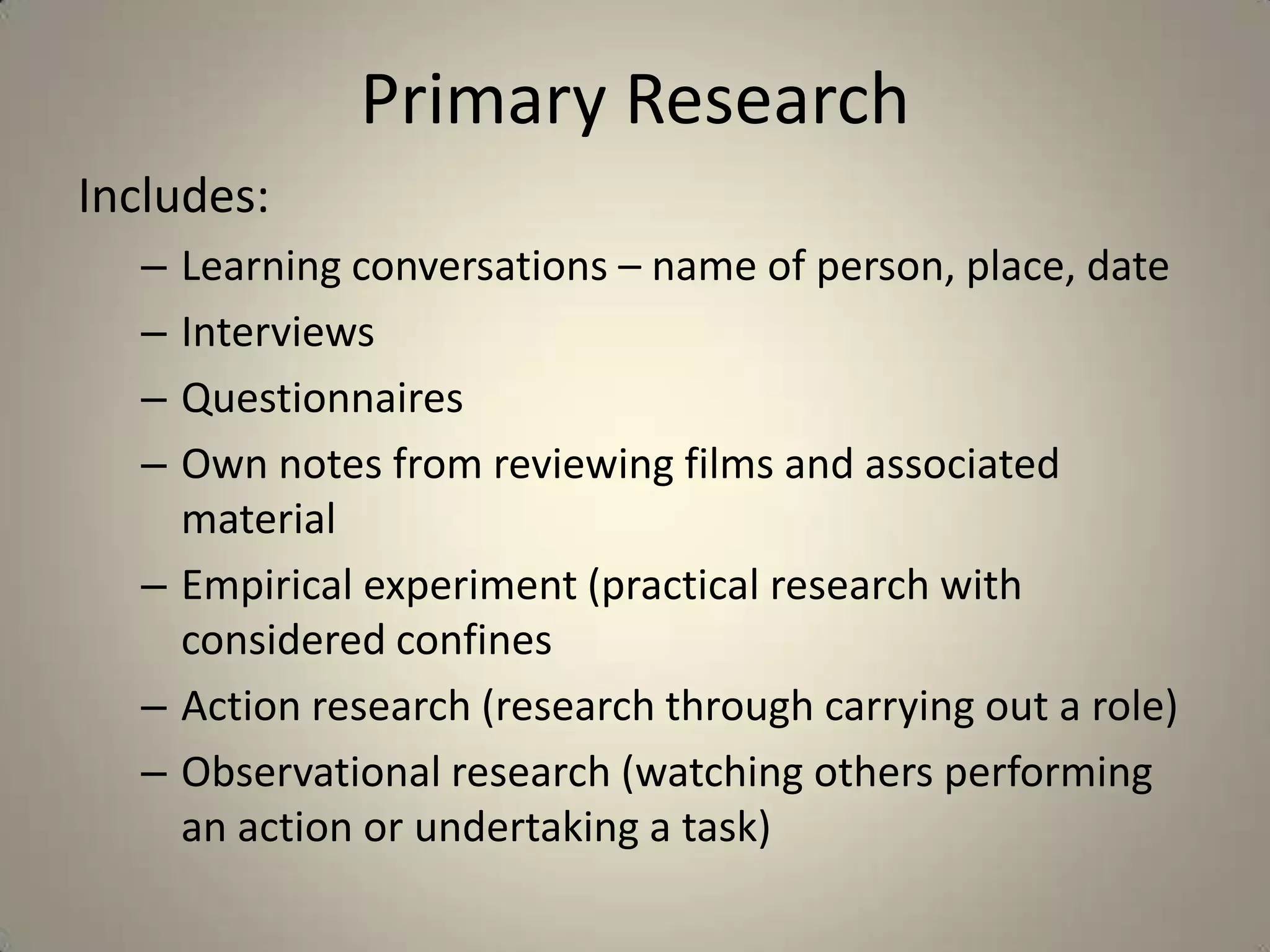 Primary Research

Includes:

– Learning conversations – name of person, place, date
– Interviews
– Questionnaires
– Own notes from reviewing films and associated material
– Empirical experiment (practical research with considered confines
– Action research (research through carrying out a role)
– Observational research (watching others performing an action or undertaking a task)